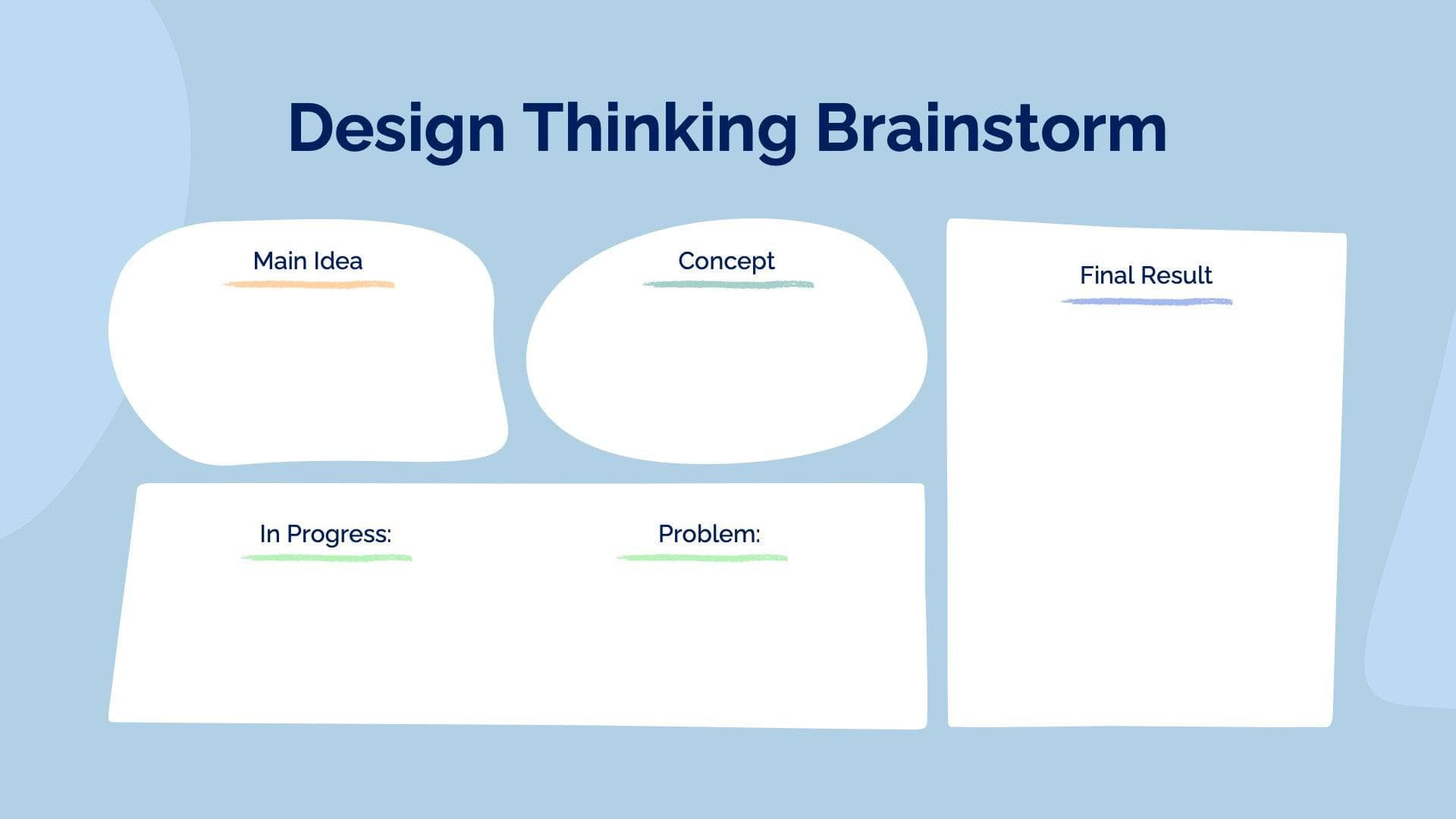 Design Thinking Brainstorm

Main Idea

Concept

Final Result

In Progress:

Problem: